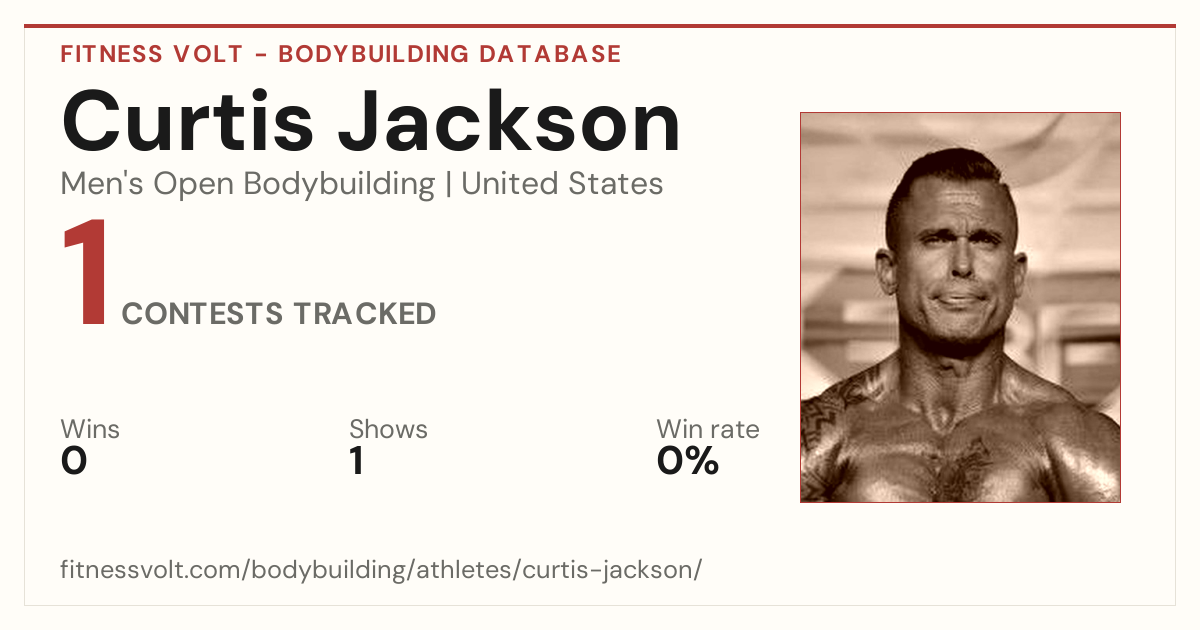 FITNESS VOLT - BODYBUILDING DATABASE

Curtis Jackson

Men's Open Bodybuilding | United States

1 CONTESTS TRACKED

Wins
0

Shows
1

Win rate
0%

fitnessvolt.com/bodybuilding/athletes/curtis-jackson/